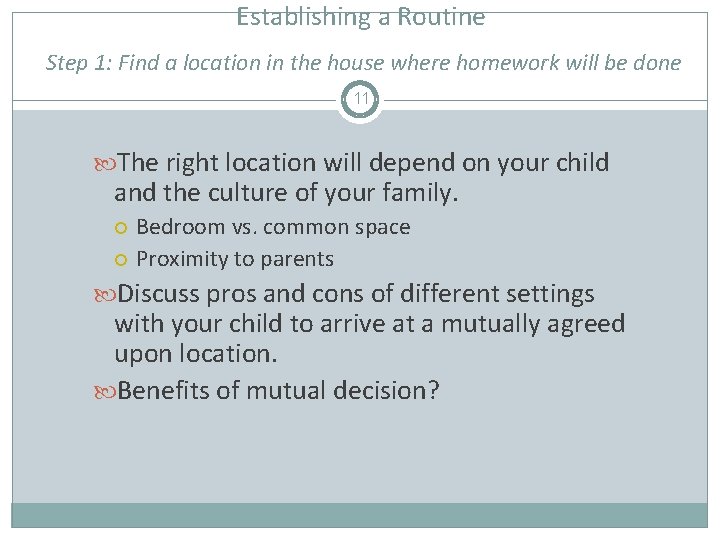 Establishing a Routine

Step 1: Find a location in the house where homework will be done

11

The right location will depend on your child and the culture of your family.

Bedroom vs. common space

Proximity to parents

Discuss pros and cons of different settings with your child to arrive at a mutually agreed upon location.

Benefits of mutual decision?